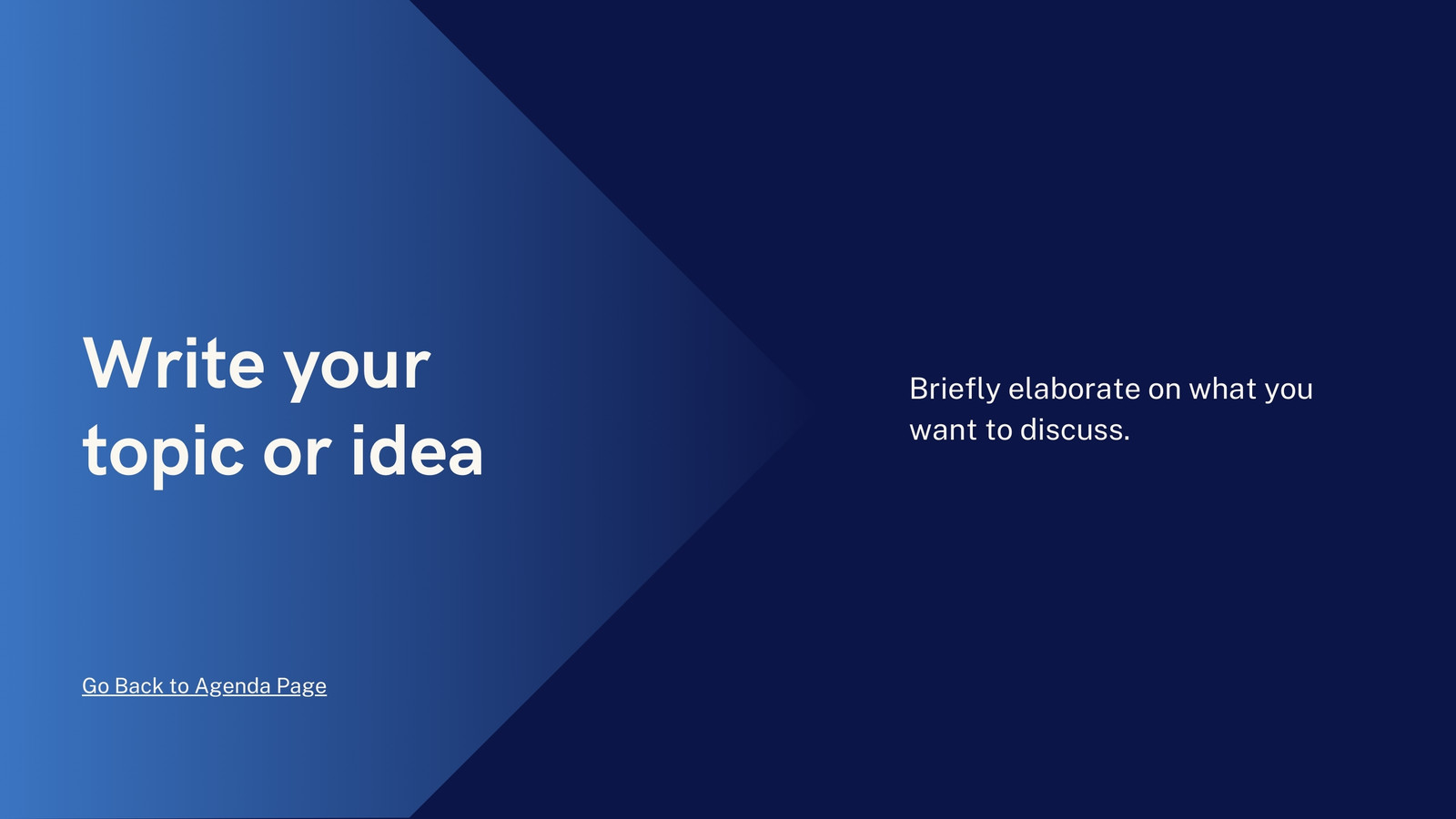 Write your topic or idea

Briefly elaborate on what you want to discuss.

Go Back to Agenda Page